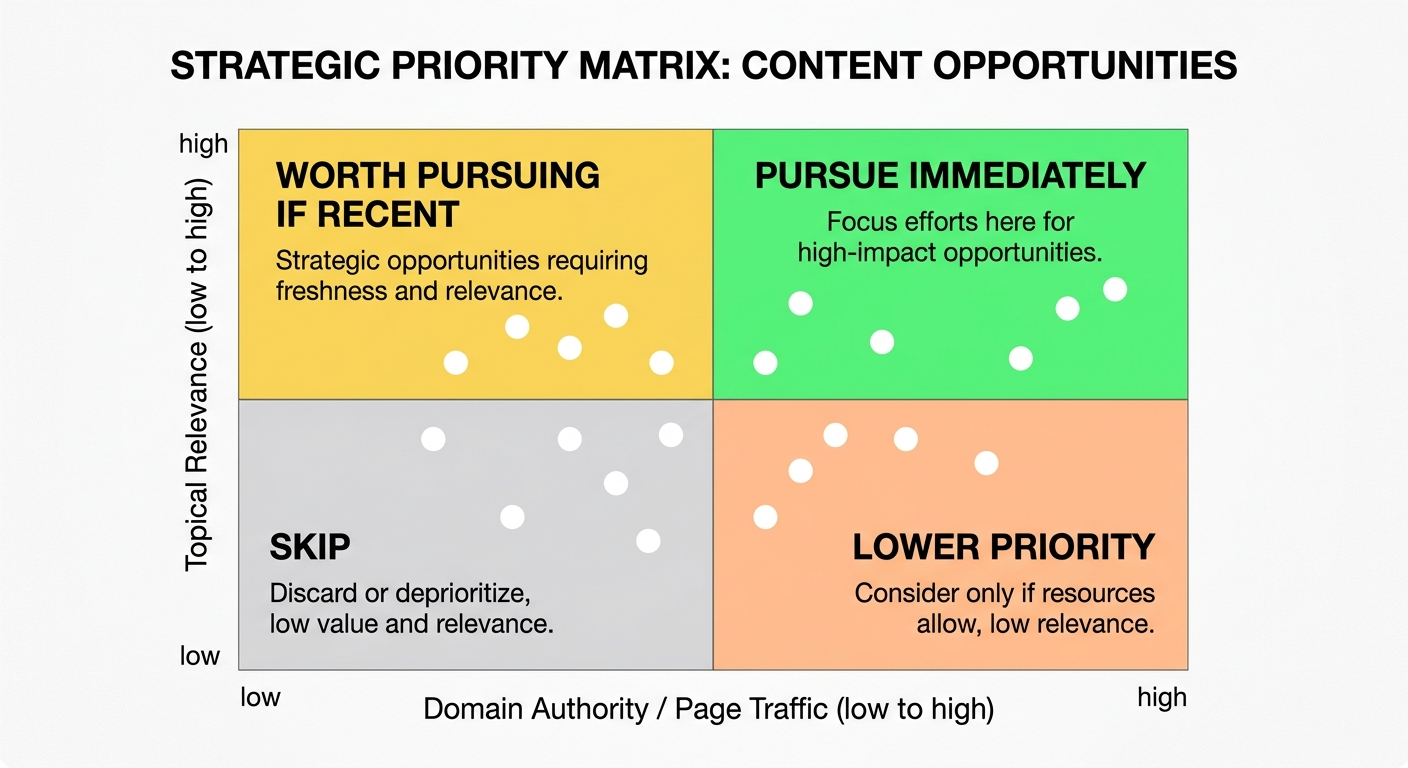 STRATEGIC PRIORITY MATRIX: CONTENT OPPORTUNITIES

high

Topical Relevance (low to high)

low

WORTH PURSUING IF RECENT

Strategic opportunities requiring freshness and relevance.

PURSUE IMMEDIATELY

Focus efforts here for high-impact opportunities.

SKIP

Discard or deprioritize, low value and relevance.

LOWER PRIORITY

Consider only if resources allow, low relevance.

low

Domain Authority / Page Traffic (low to high)

high